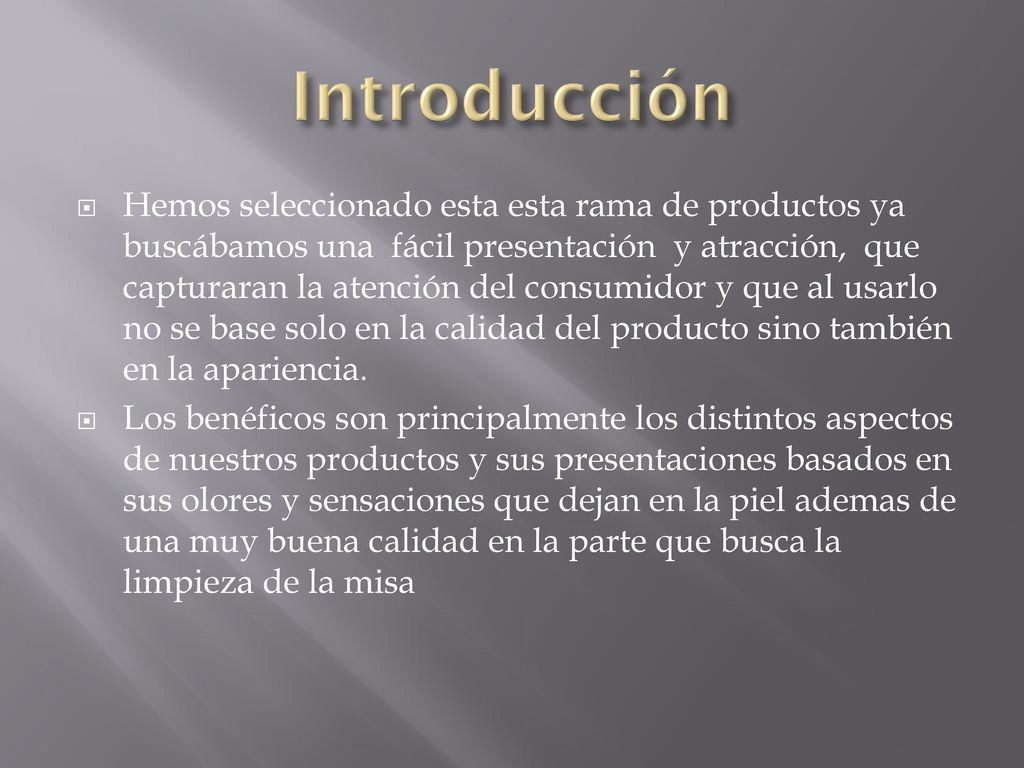 Introducción

Hemos seleccionado esta esta rama de productos ya buscábamos una fácil presentación y atracción, que capturaran la atención del consumidor y que al usarlo no se base solo en la calidad del producto sino también en la apariencia.

Los benéficos son principalmente los distintos aspectos de nuestros productos y sus presentaciones basados en sus olores y sensaciones que dejan en la piel ademas de una muy buena calidad en la parte que busca la limpieza de la misa